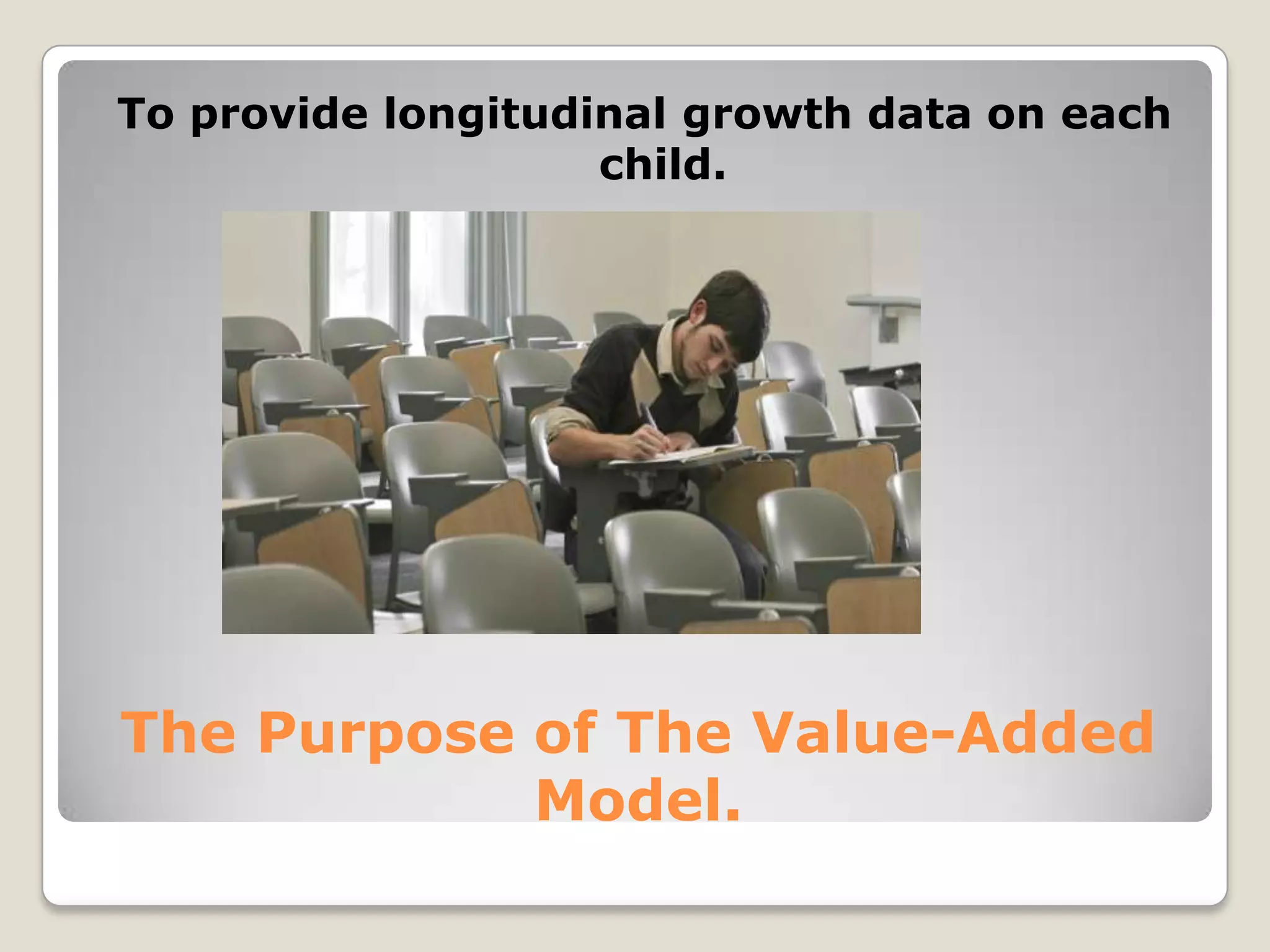 To provide longitudinal growth data on each child.

The Purpose of The Value-Added Model.